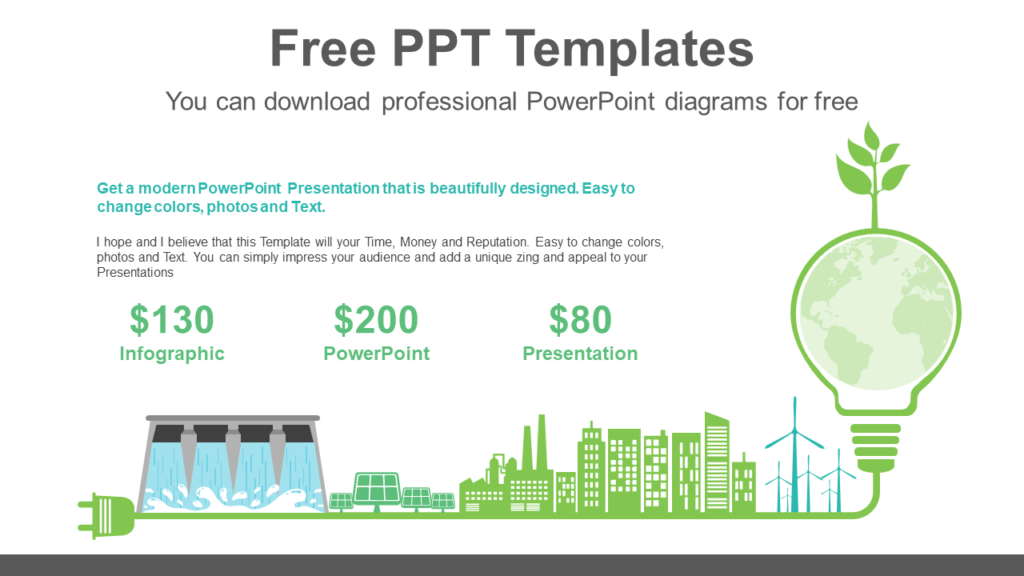 Free PPT Templates

You can download professional PowerPoint diagrams for free

Get a modern PowerPoint Presentation that is beautifully designed. Easy to change colors, photos and Text.

I hope and I believe that this Template will your Time, Money and Reputation. Easy to change colors, photos and Text. You can simply impress your audience and add a unique zing and appeal to your Presentations

$130
Infographic

$200
PowerPoint

$80
Presentation